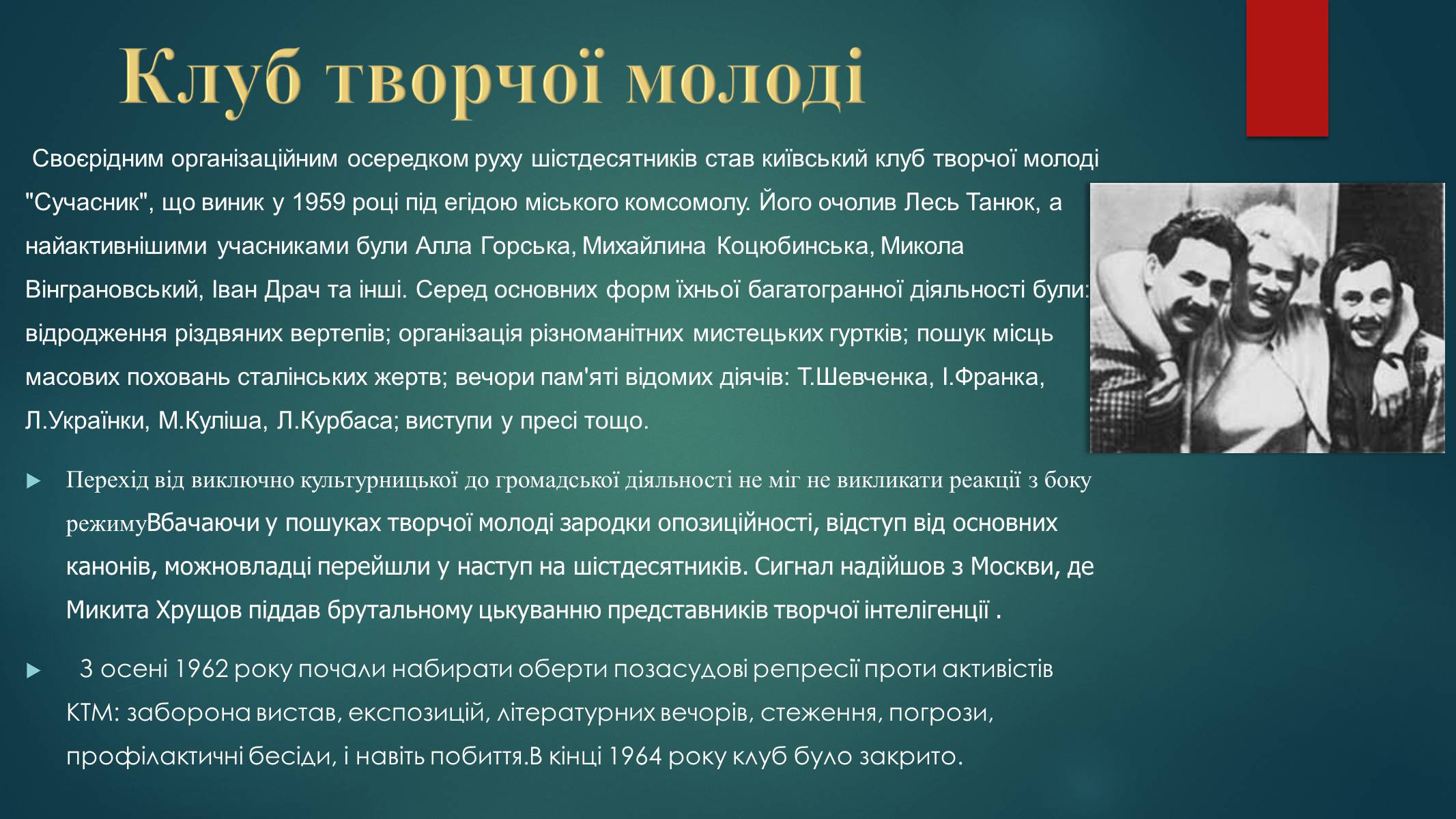 Клуб творчої молоді

Своєрідним організаційним осередком руху шістдесятників став київський клуб творчої молоді "Сучасник", що виник у 1959 році під егідою міського комсомолу. Його очолив Лесь Танюк, а найактивнішими учасниками були Алла Горська, Михайлина Коцюбинська, Микола Вінграновський, Іван Драч та інші. Серед основних форм їхньої багатогранної діяльності були: відродження різдвяних вертепів; організація різноманітних мистецьких гуртків; пошук місць масових поховань сталінських жертв; вечори пам'яті відомих діячів: Т.Шевченка, І.Франка, Л.Українки, М.Куліша, Л.Курбаса; виступи у пресі тощо.

Перехід від виключно культурницької до громадської діяльності не міг не викликати реакції з боку режимуВбачаючи у пошуках творчої молоді зародки опозиційності, відступ від основних канонів, можновладці перейшли у наступ на шістдесятників. Сигнал надійшов з Москви, де Микита Хрущов піддав брутальному цькуванню представників творчої інтелігенції .

З осені 1962 року почали набирати оберти позасудові репресії проти активістів КТМ: заборона вистав, експозицій, літературних вечорів, стеження, погрози, профілактичні бесіди, і навіть побиття.В кінці 1964 року клуб було закрито.